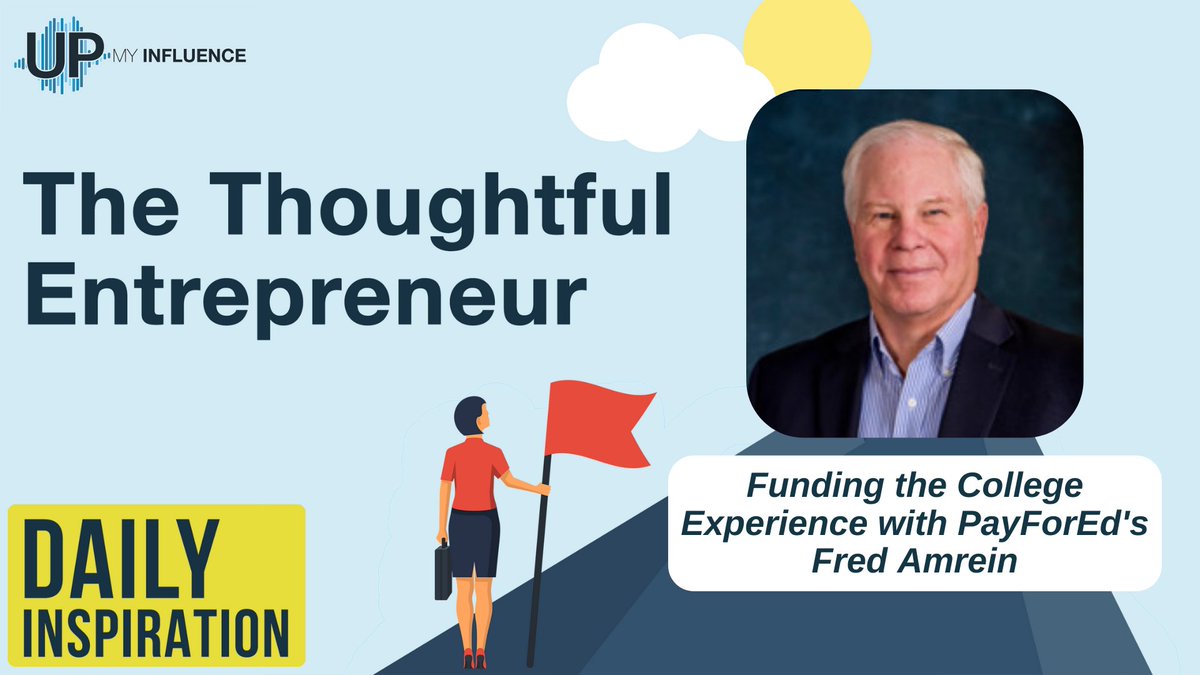 UP MY INFLUENCE

The Thoughtful Entrepreneur

Funding the College Experience with PayForEd's Fred Amrein

DAILY INSPIRATION